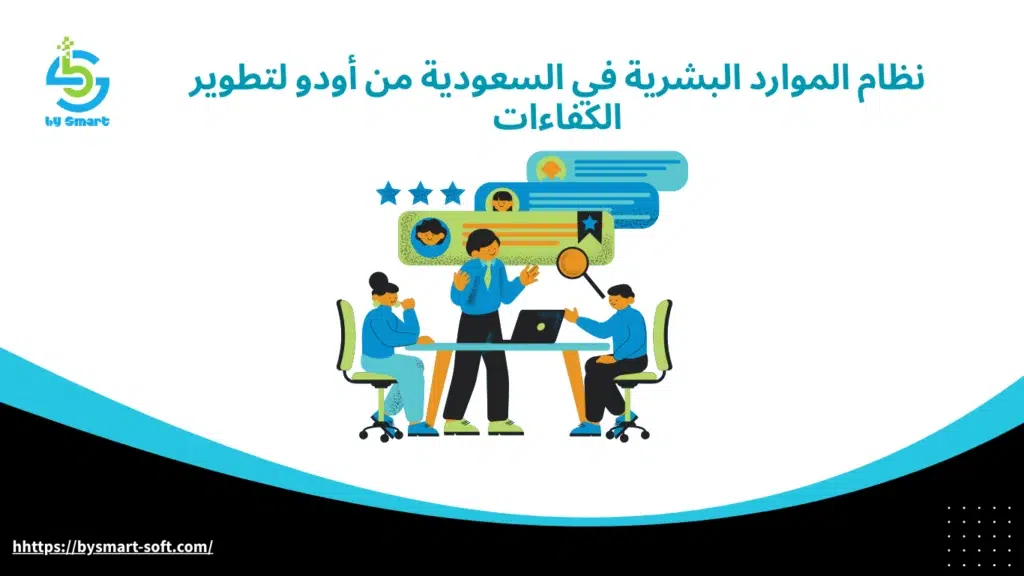 by Smart

نظام الموارد البشرية في السعودية من أودو لتطوير الكفاءات

hhttps://bysmart-soft.com/